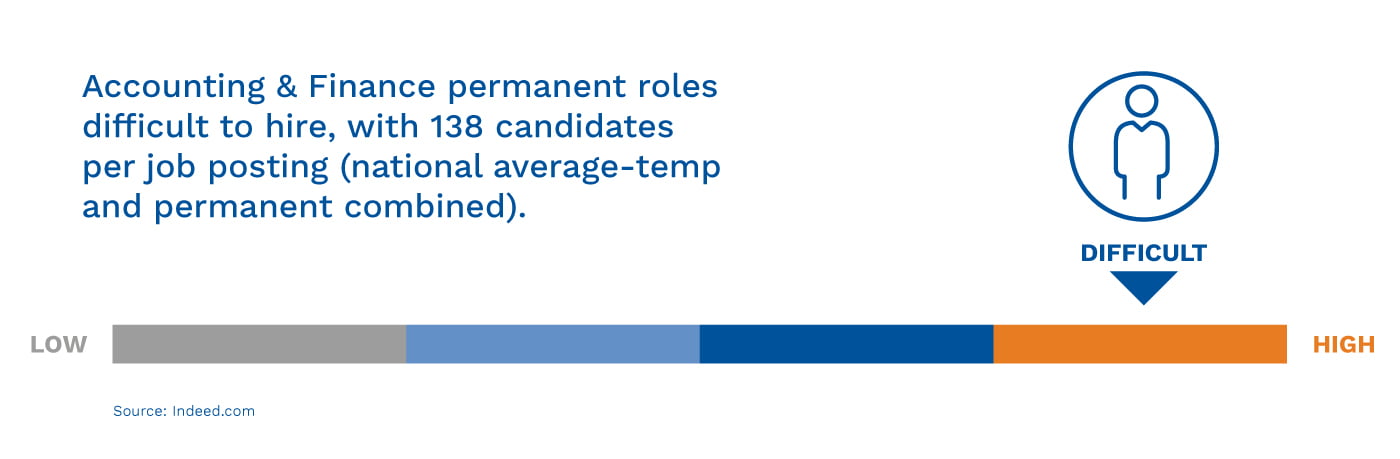 Accounting & Finance permanent roles difficult to hire, with 138 candidates per job posting (national average-temp and permanent combined).

DIFFICULT

LOW

HIGH

Source: Indeed.com